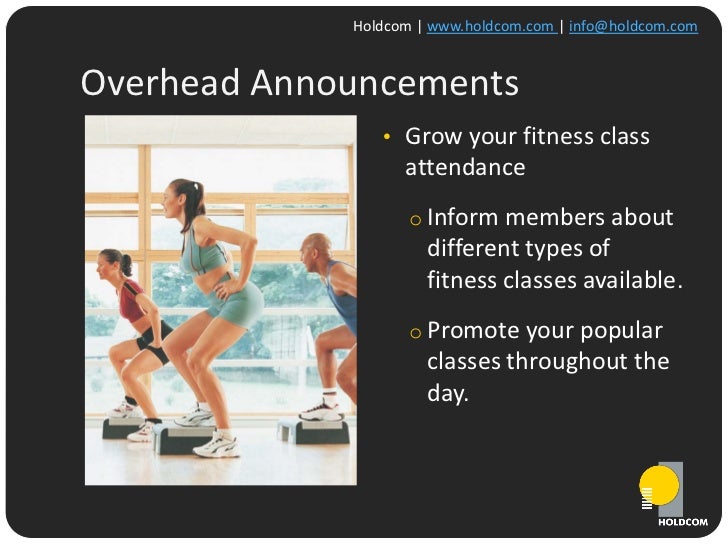 Holdcom | www.holdcom.com | info@holdcom.com

Overhead Announcements

• Grow your fitness class attendance

o Inform members about different types of fitness classes available.

o Promote your popular classes throughout the day.

HOLDCOM